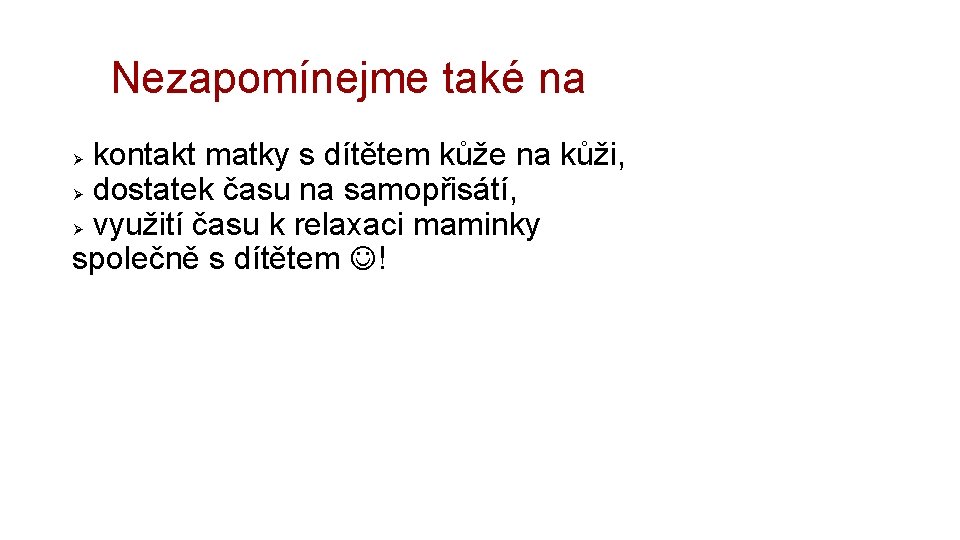 Nezapomínejme také na

➢ kontakt matky s dítětem kůže na kůži,
➢ dostatek času na samopřisátí,
➢ využití času k relaxaci maminky společně s dítětem ☺!